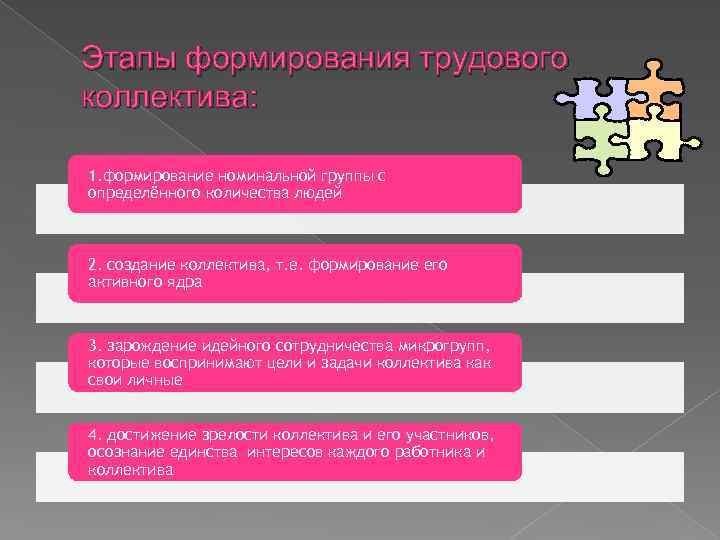 Этапы формирования трудового коллектива:

1.формирование номинальной группы с определённого количества людей

2. создание коллектива, т.е. формирование его активного ядра

3. зарождение идейного сотрудничества микрогрупп, которые воспринимают цели и задачи коллектива как свои личные

4. достижение зрелости коллектива и его участников, осознание единства интересов каждого работника и коллектива